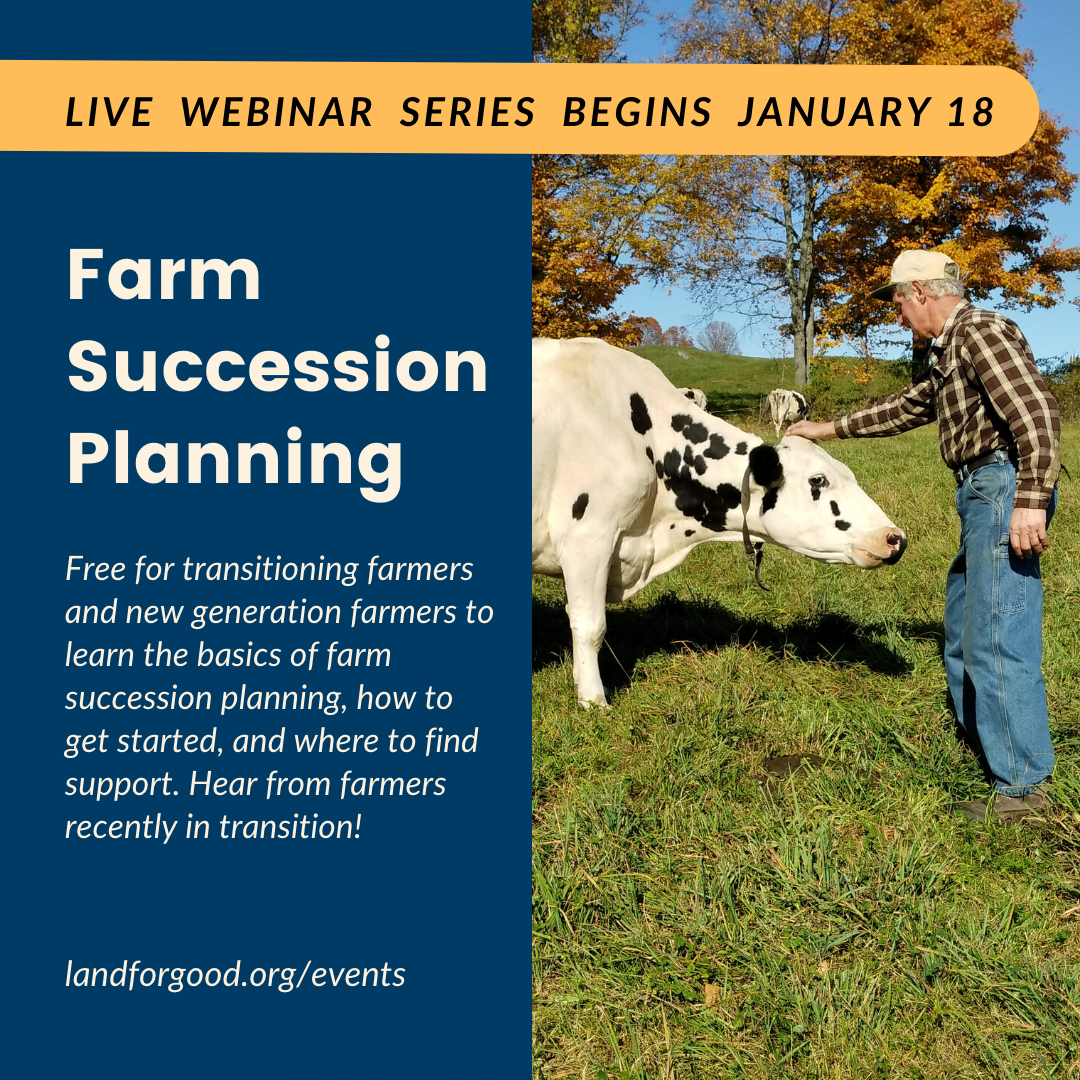 LIVE WEBINAR SERIES BEGINS JANUARY 18

Farm Succession Planning

Free for transitioning farmers and new generation farmers to learn the basics of farm succession planning, how to get started, and where to find support. Hear from farmers recently in transition!

landforgood.org/events